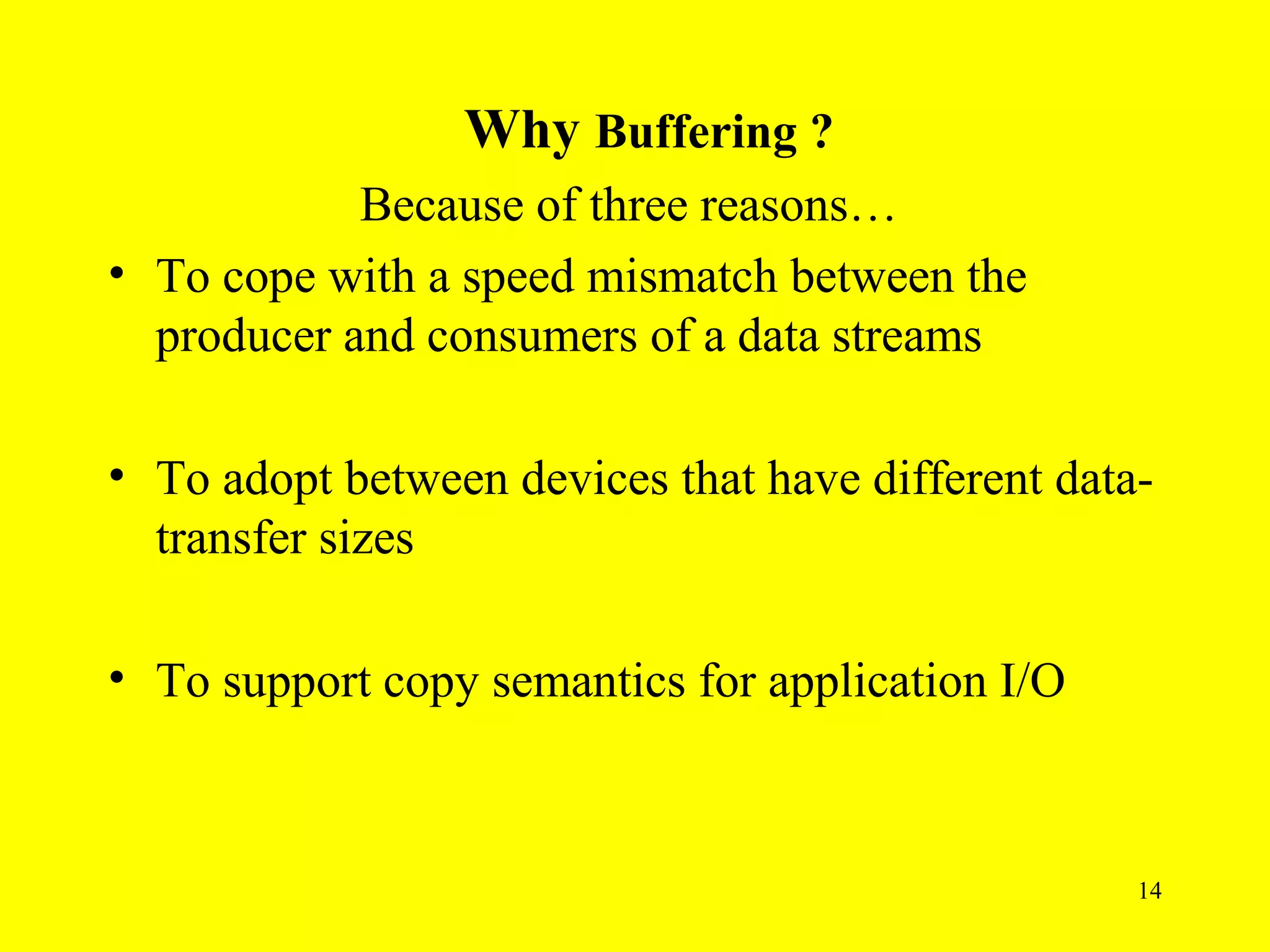 Why Buffering ?

Because of three reasons…

• To cope with a speed mismatch between the producer and consumers of a data streams

• To adopt between devices that have different data-transfer sizes

• To support copy semantics for application I/O

14